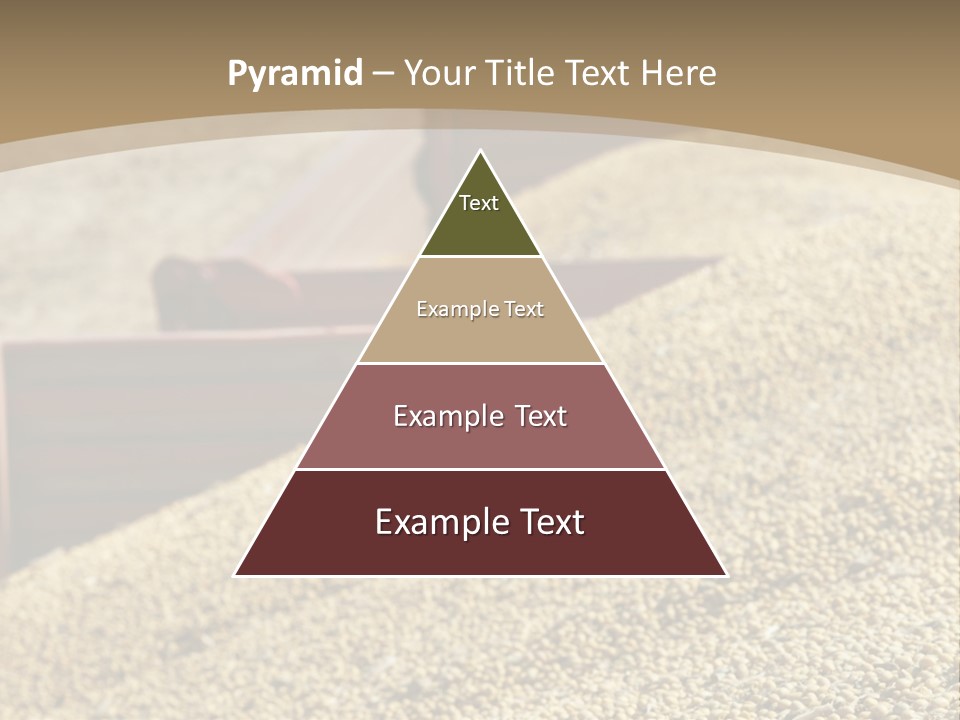 Pyramid – Your Title Text Here

Text

Example Text

Example Text

Example Text